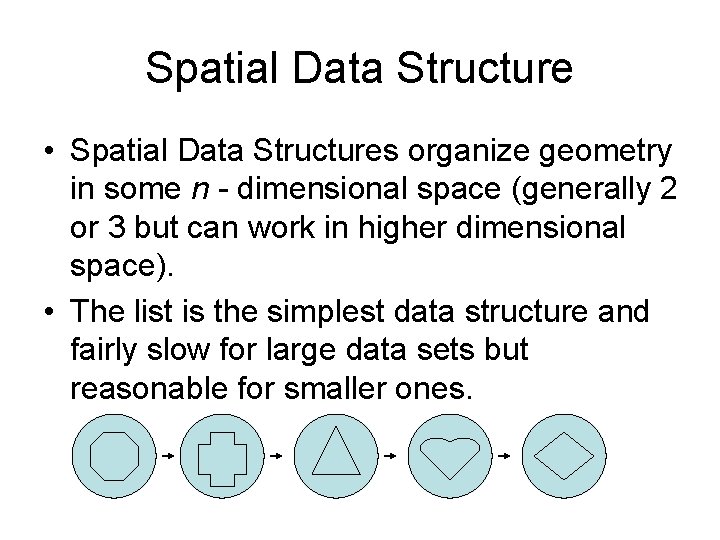 Spatial Data Structure

• Spatial Data Structures organize geometry in some $n$ - dimensional space (generally 2 or 3 but can work in higher dimensional space).

• The list is the simplest data structure and fairly slow for large data sets but reasonable for smaller ones.